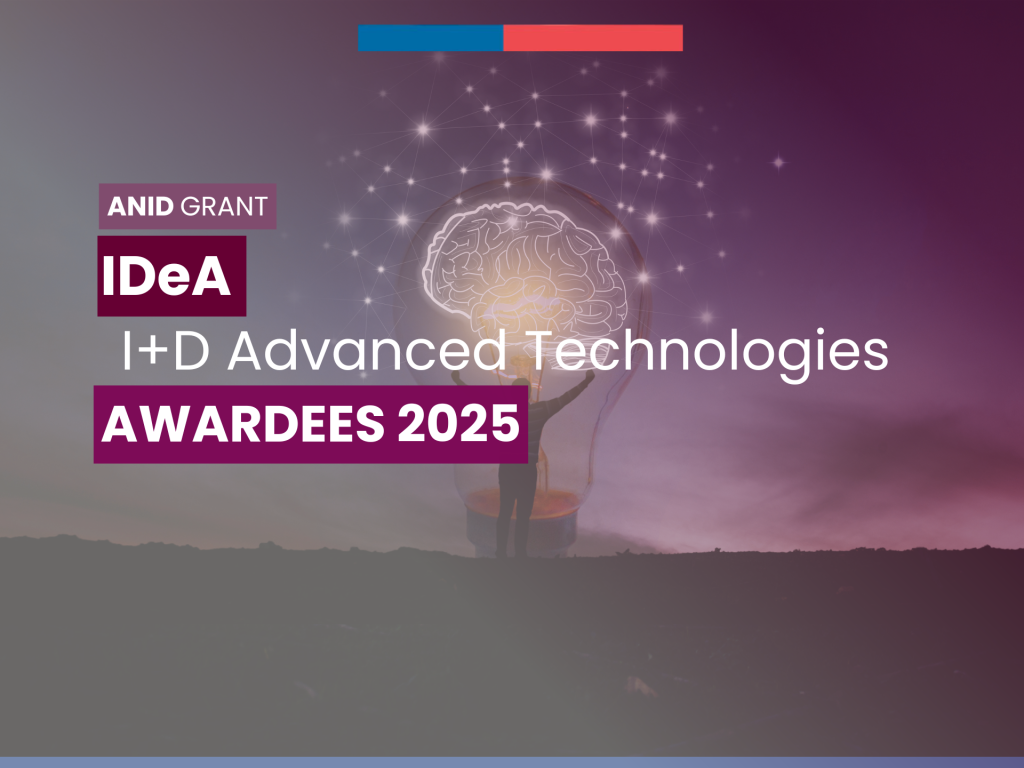 ANID GRANT

IDeA

I+D Advanced Technologies

AWARDEES 2025